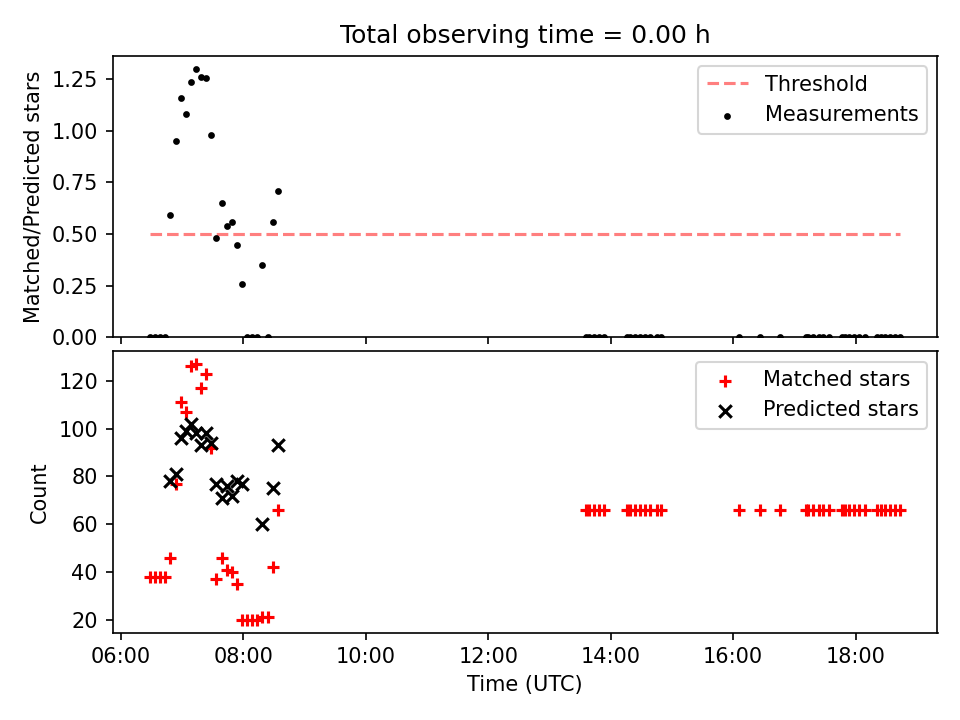 Total observing time = 0.00 h

Matched/Predicted stars

1.25
1.00
0.75
0.50
0.25
0.00

Threshold
Measurements

Count

120
100
80
60
40
20

Matched stars
Predicted stars

06:00
08:00
10:00
12:00
14:00
16:00
18:00

Time (UTC)